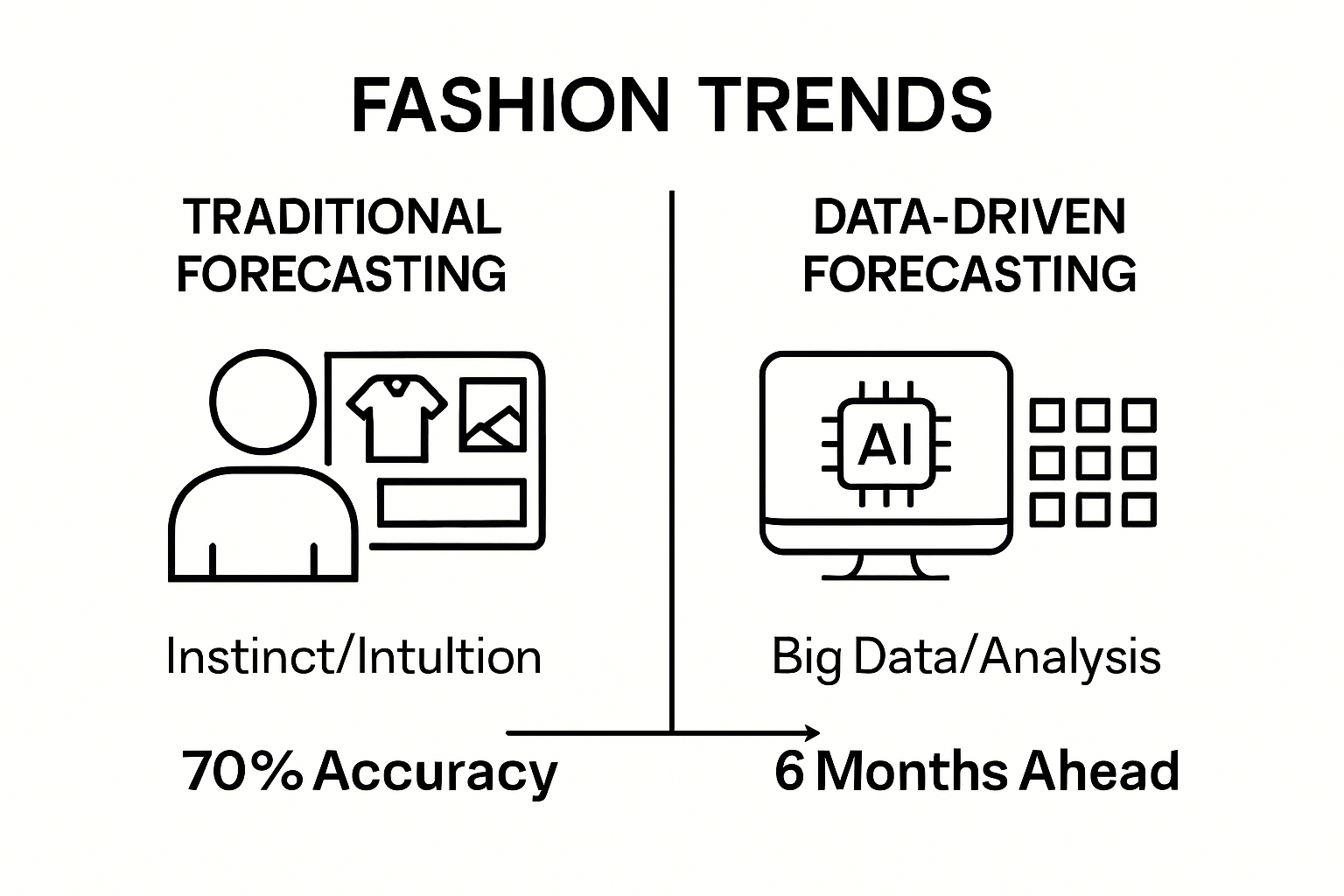 FASHION TRENDS

TRADITIONAL FORECASTING

Instinct/Intultion

70% Accuracy

DATA-DRIVEN FORECASTING

AI

Big Data/Analysis

6 Months Ahead